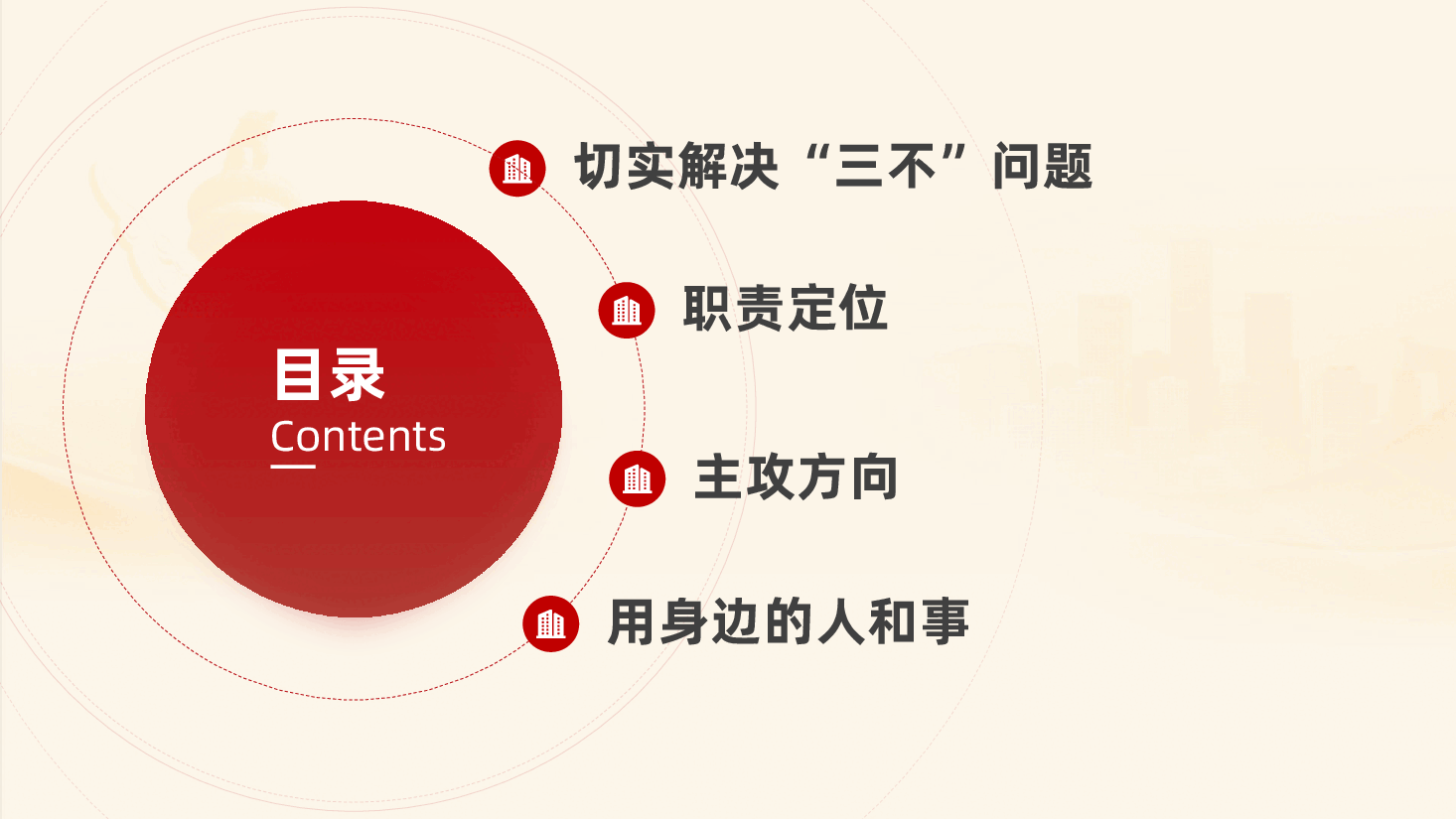 目录
Contents

切实解决“三不”问题

职责定位

主攻方向

用身边的人和事